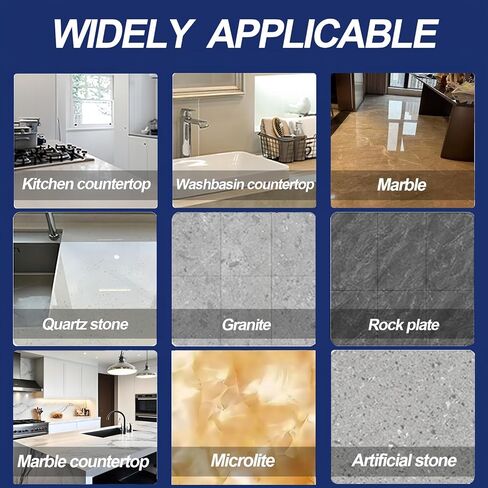 WIDELY APPLICABLE

Kitchen countertop

Washbasin countertop

Marble

Quartz stone

Granite

Rock plate

Marble countertop

Microlite

Artificial stone